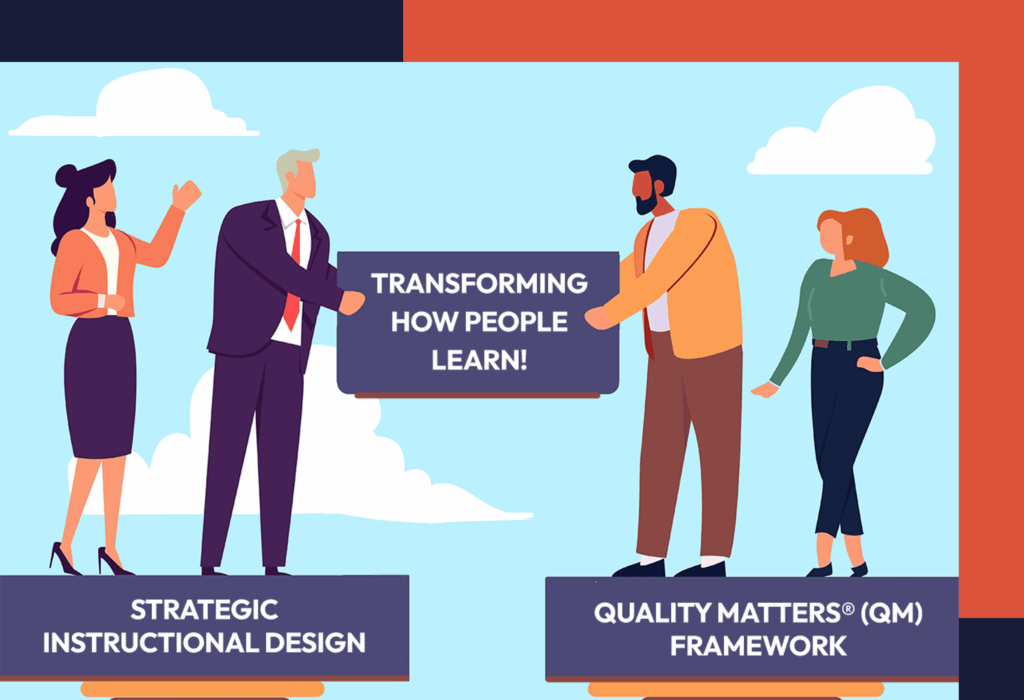 TRANSFORMING HOW PEOPLE LEARN!

STRATEGIC INSTRUCTIONAL DESIGN

QUALITY MATTERS® (QM) FRAMEWORK